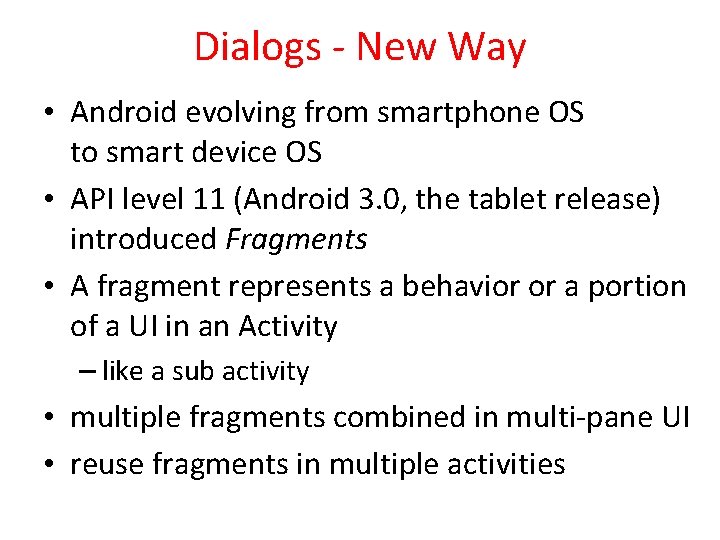 Dialogs - New Way

• Android evolving from smartphone OS to smart device OS

• API level 11 (Android 3.0, the tablet release) introduced Fragments

• A fragment represents a behavior or a portion of a UI in an Activity
– like a sub activity

• multiple fragments combined in multi-pane UI

• reuse fragments in multiple activities